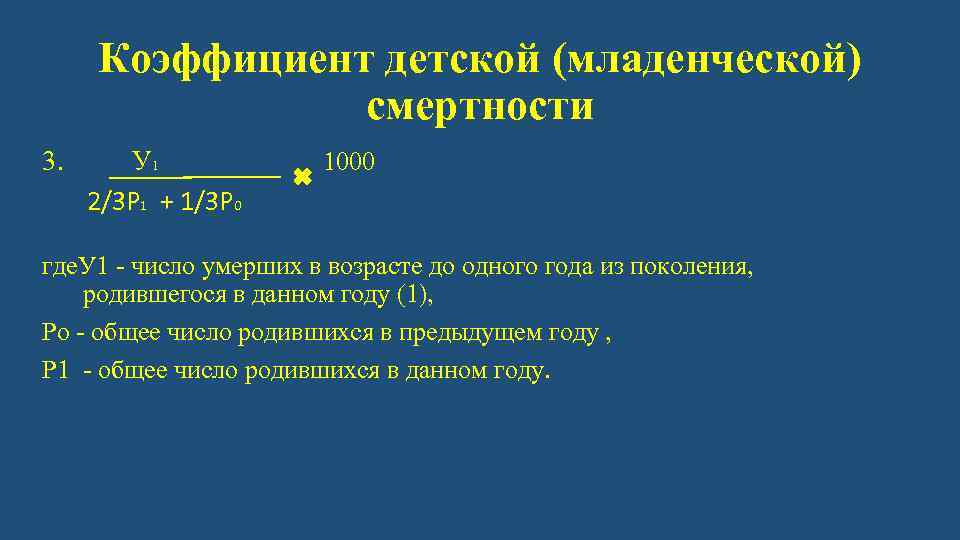 Коэффициент детской (младенческой) смертности

3. $\frac{У_1}{2/3Р_1 + 1/3Р_0} \times 1000$

гдеУ1 - число умерших в возрасте до одного года из поколения, родившегося в данном году (1),

Ро - общее число родившихся в предыдущем году ,

Р1 - общее число родившихся в данном году.